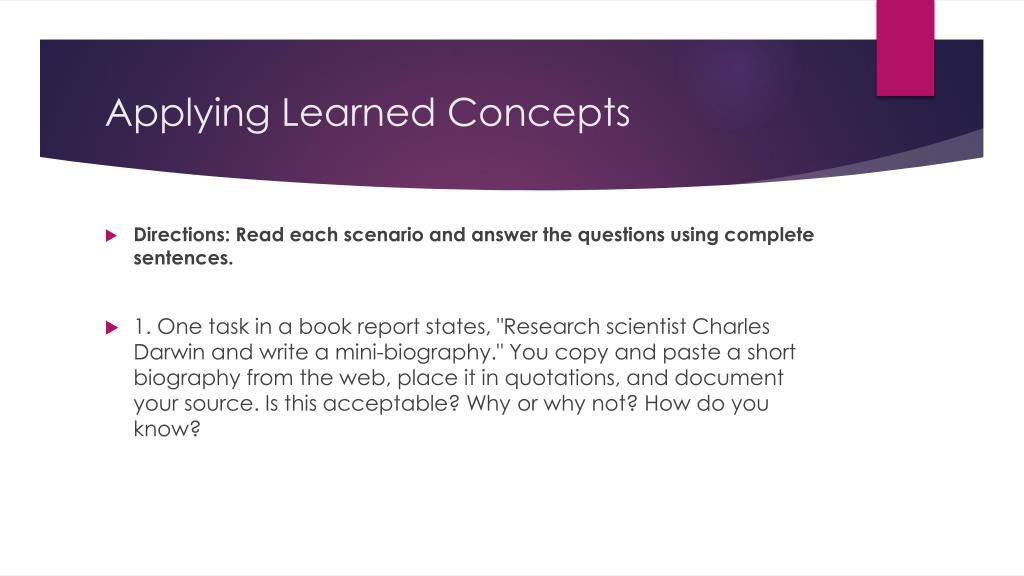 Applying Learned Concepts

Directions: Read each scenario and answer the questions using complete sentences.

1. One task in a book report states, "Research scientist Charles Darwin and write a mini-biography." You copy and paste a short biography from the web, place it in quotations, and document your source. Is this acceptable? Why or why not? How do you know?